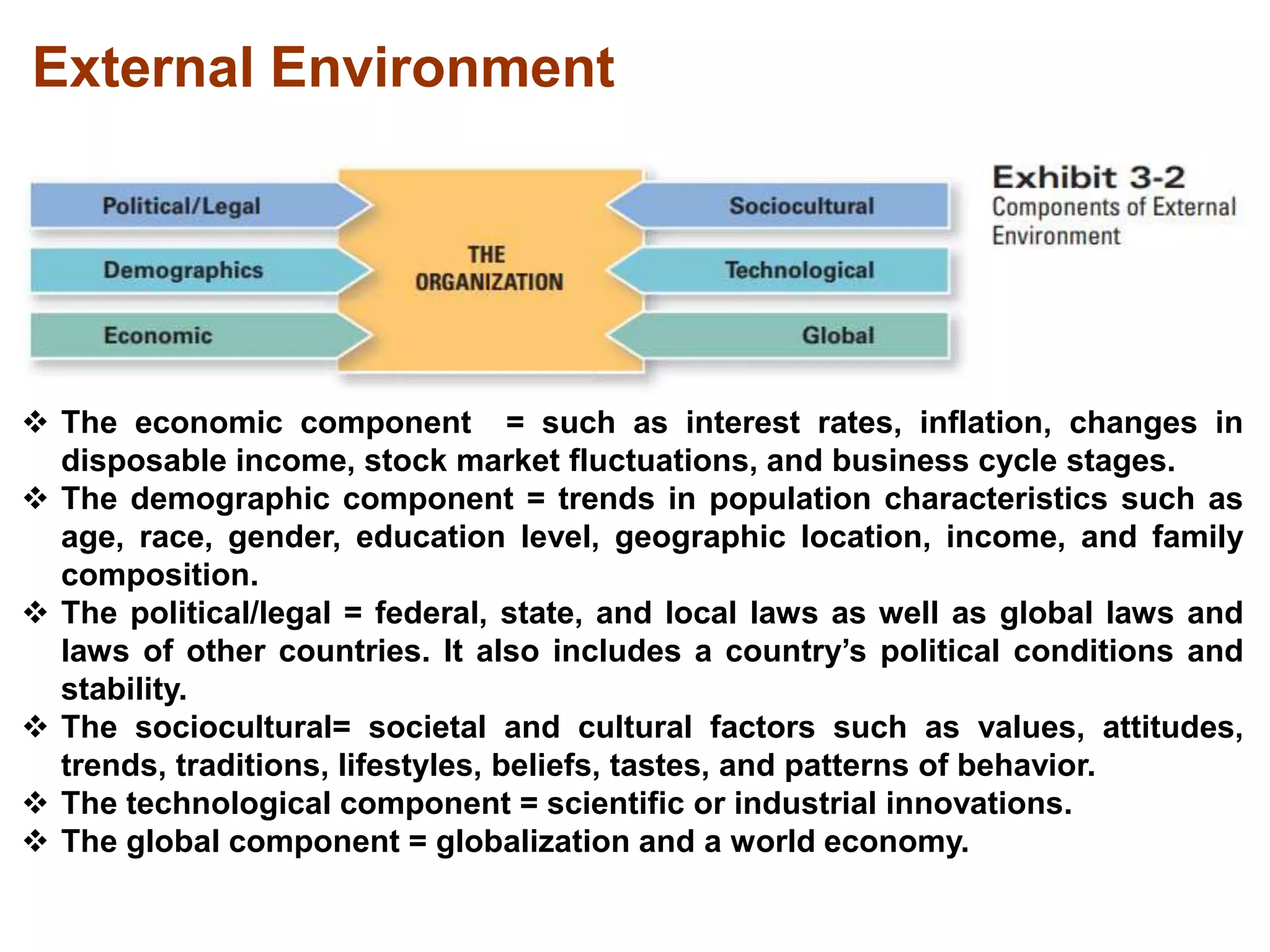 External Environment

Political/Legal

Demographics

Economic

THE ORGANIZATION

Sociocultural

Technological

Global

Exhibit 3-2
Components of External Environment

❖ The economic component = such as interest rates, inflation, changes in disposable income, stock market fluctuations, and business cycle stages.
❖ The demographic component = trends in population characteristics such as age, race, gender, education level, geographic location, income, and family composition.
❖ The political/legal = federal, state, and local laws as well as global laws and laws of other countries. It also includes a country's political conditions and stability.
❖ The sociocultural= societal and cultural factors such as values, attitudes, trends, traditions, lifestyles, beliefs, tastes, and patterns of behavior.
❖ The technological component = scientific or industrial innovations.
❖ The global component = globalization and a world economy.